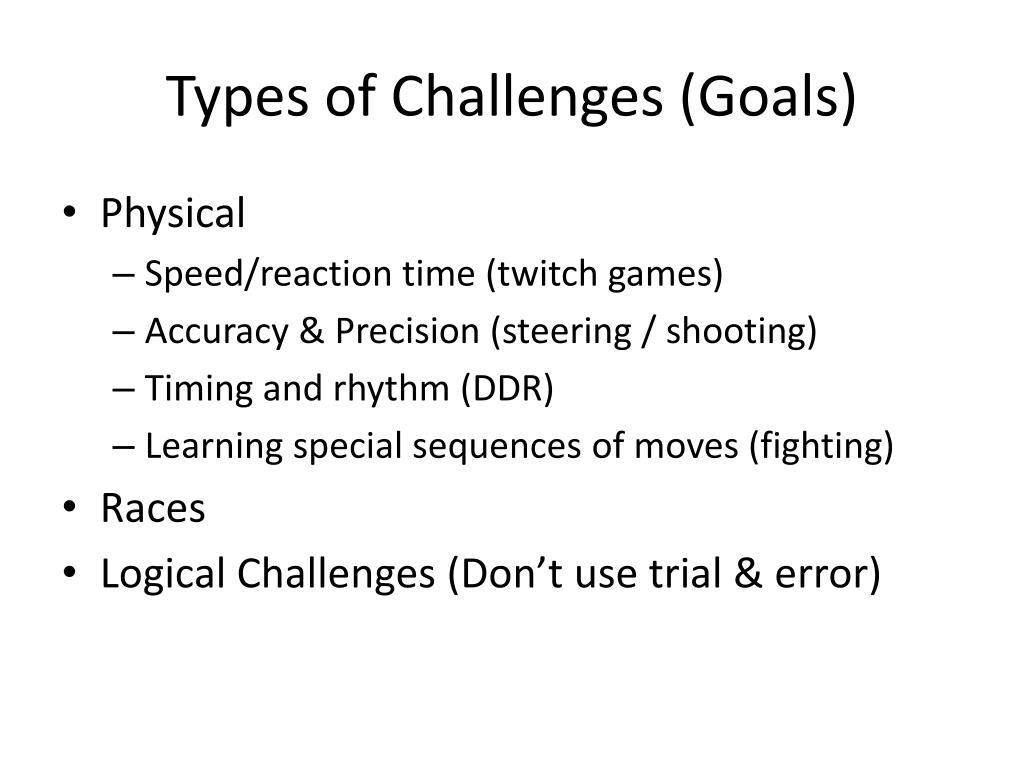 Types of Challenges (Goals)

• Physical
– Speed/reaction time (twitch games)
– Accuracy & Precision (steering / shooting)
– Timing and rhythm (DDR)
– Learning special sequences of moves (fighting)
• Races
• Logical Challenges (Don’t use trial & error)